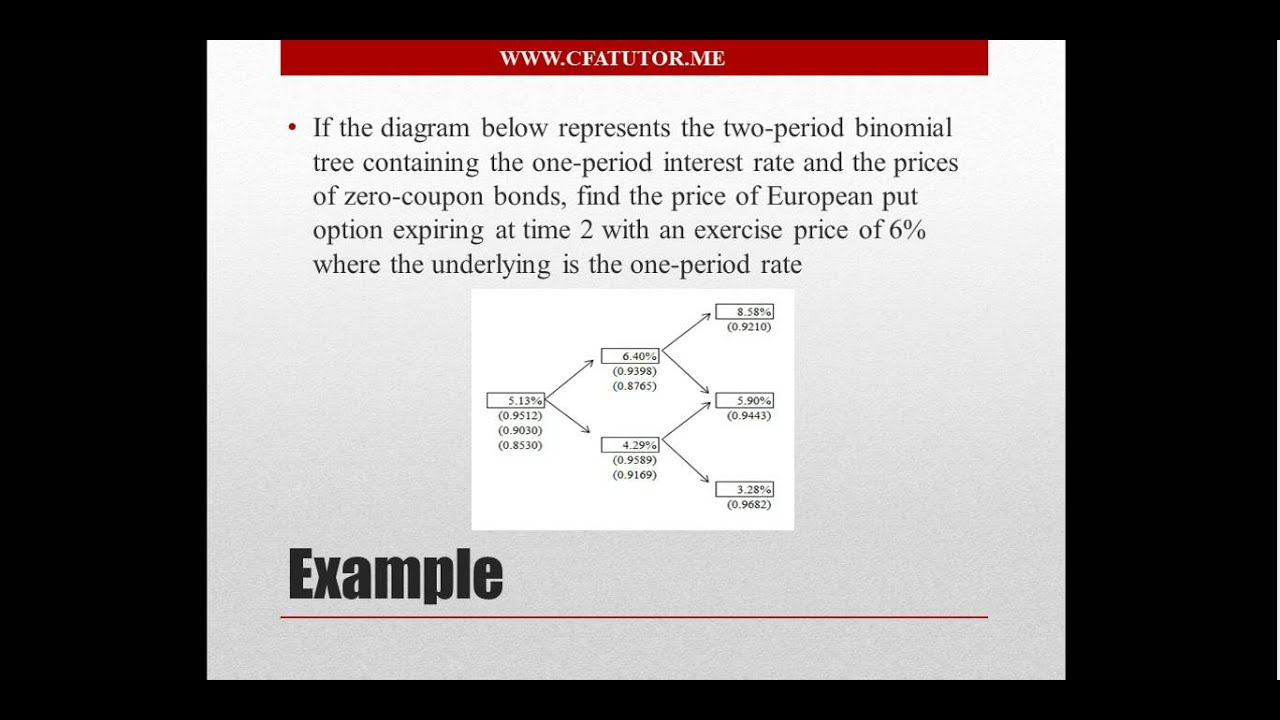 WWW.CFATUTOR.ME

• If the diagram below represents the two-period binomial tree containing the one-period interest rate and the prices of zero-coupon bonds, find the price of European put option expiring at time 2 with an exercise price of 6% where the underlying is the one-period rate

5.13%
(0.9512)
(0.9030)
(0.8530)

6.40%
(0.9398)
(0.8765)

4.29%
(0.9589)
(0.9169)

8.58%
(0.9210)

5.90%
(0.9443)

3.28%
(0.9682)

Example